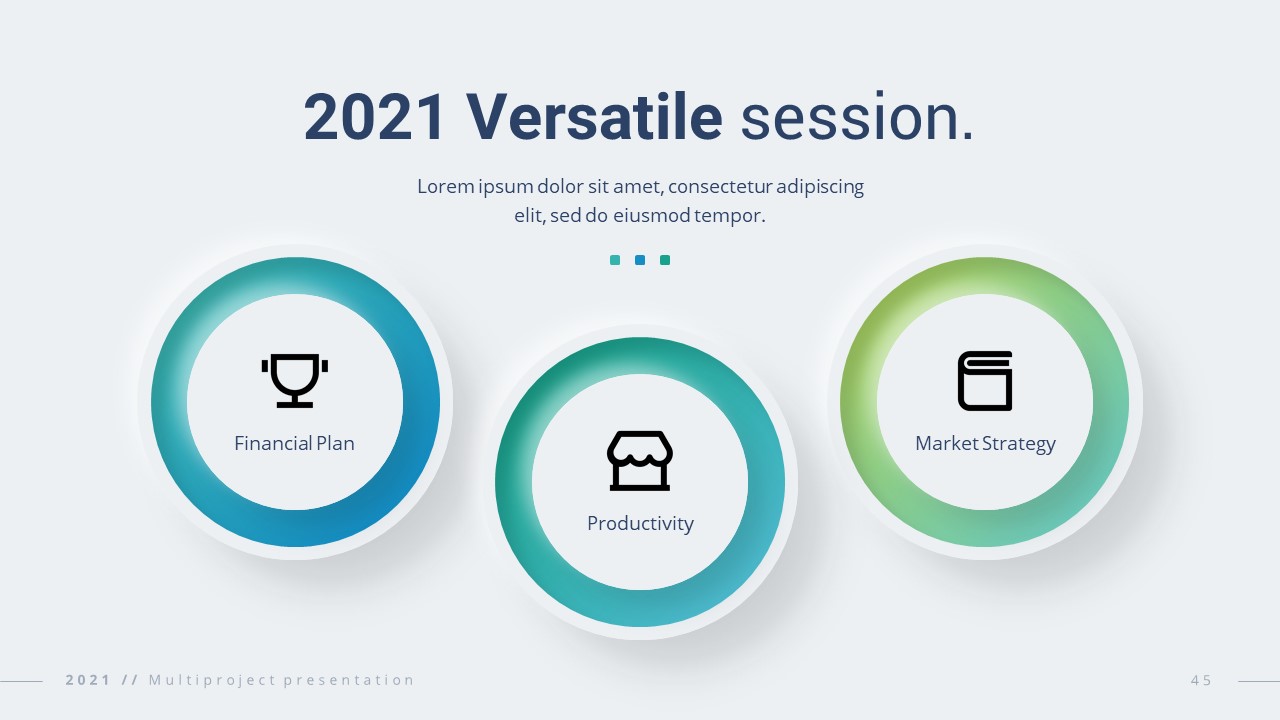 2021 Versatile session.

Lorem ipsum dolor sit amet, consectetur adipiscing elit, sed do eiusmod tempor.

Financial Plan

Productivity

Market Strategy

2021 // Multiproject presentation

45